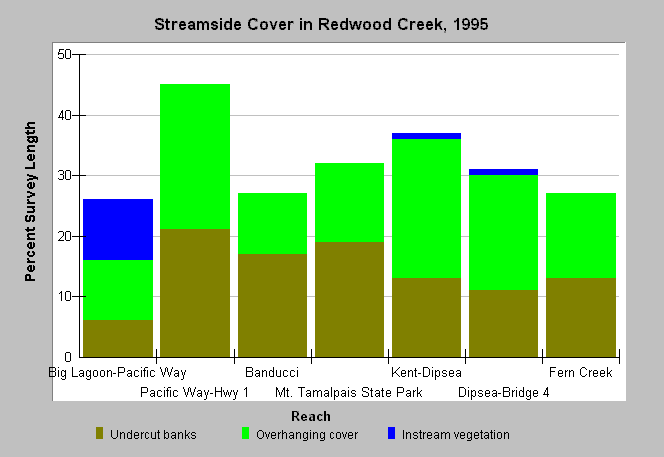 Streamside Cover in Redwood Creek, 1995

Percent Survey Length

50
40
30
20
10
0

Big Lagoon-Pacific Way
Pacific Way-Hwy 1
Banducci
Mt. Tamalpais State Park
Kent-Dipsea
Dipsea-Bridge 4
Fern Creek

Reach

Undercut banks
Overhanging cover
Instream vegetation